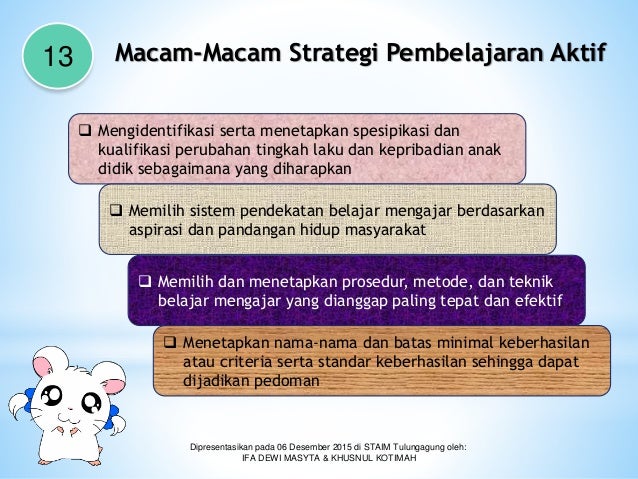 13

Macam-Macam Strategi Pembelajaran Aktif

❑ Mengidentifikasi serta menetapkan spesipikasi dan kualifikasi perubahan tingkah laku dan kepribadian anak didik sebagaimana yang diharapkan

❑ Memilih sistem pendekatan belajar mengajar berdasarkan aspirasi dan pandangan hidup masyarakat

❑ Memilih dan menetapkan prosedur, metode, dan teknik belajar mengajar yang dianggap paling tepat dan efektif

❑ Menetapkan nama-nama dan batas minimal keberhasilan atau criteria serta standar keberhasilan sehingga dapat dijadikan pedoman

Dipresentasikan pada 06 Desember 2015 di STAIM Tulungagung oleh:
IFA DEWI MASYTA & KHUSNUL KOTIMAH